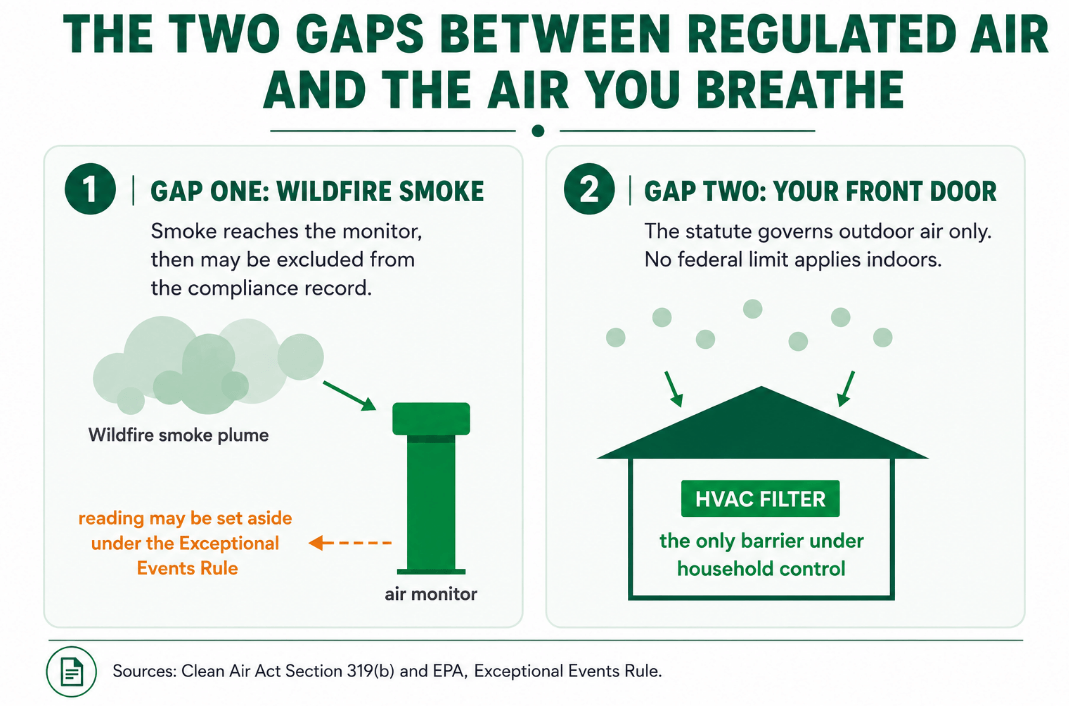 THE TWO GAPS BETWEEN REGULATED AIR AND THE AIR YOU BREATHE

1 GAP ONE: WILDFIRE SMOKE

Smoke reaches the monitor, then may be excluded from the compliance record.

Wildfire smoke plume

reading may be set aside under the Exceptional Events Rule

air monitor

2 GAP TWO: YOUR FRONT DOOR

The statute governs outdoor air only. No federal limit applies indoors.

HVAC FILTER

the only barrier under household control

Sources: Clean Air Act Section 319(b) and EPA, Exceptional Events Rule.